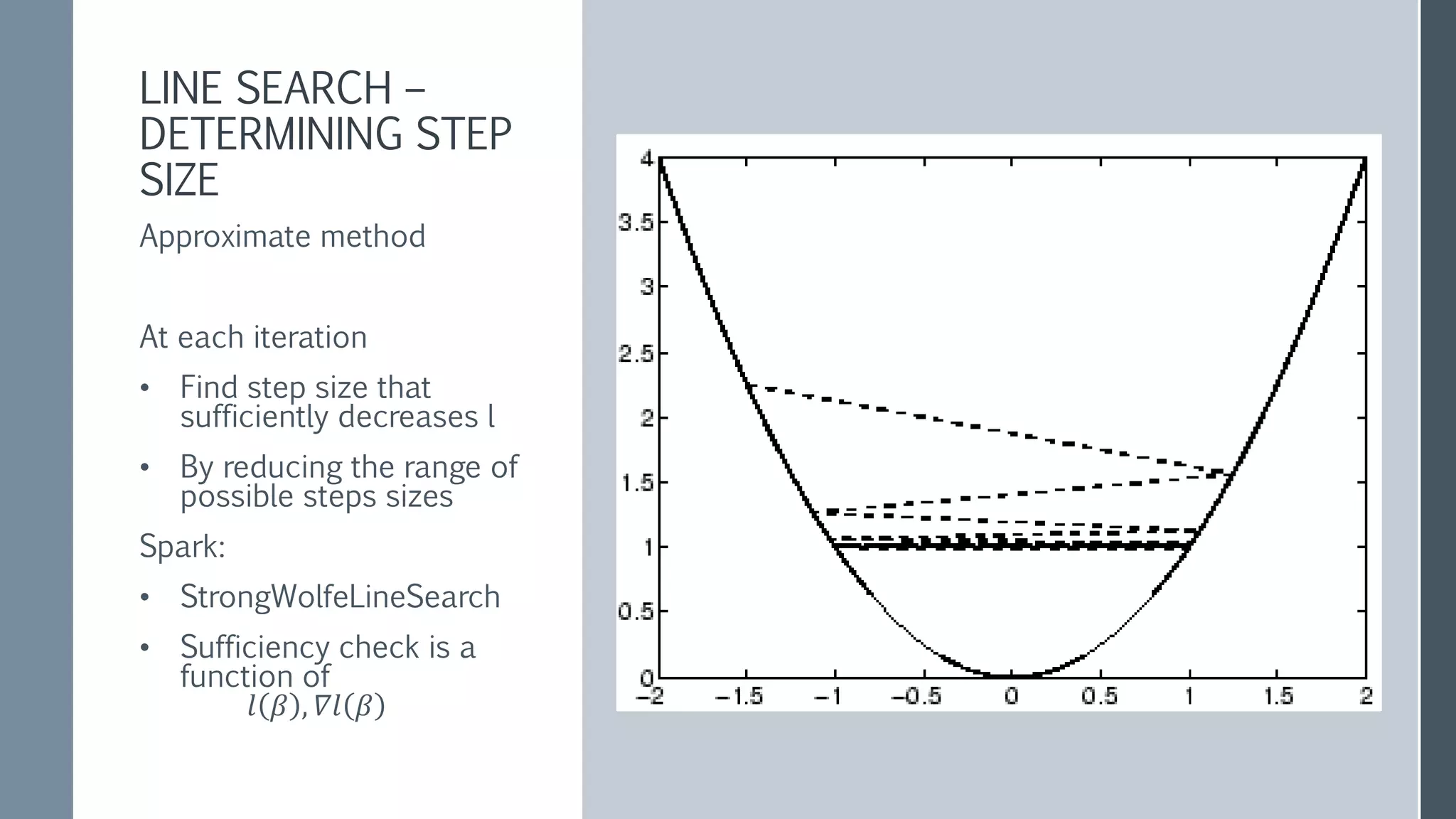 LINE SEARCH – DETERMINING STEP SIZE

Approximate method

At each iteration

• Find step size that sufficiently decreases l

• By reducing the range of possible steps sizes

Spark:

• StrongWolfeLineSearch

• Sufficiency check is a function of
$l(\beta), \nabla l(\beta)$

4
3.5
3
2.5
2
1.5
1
0.5
0
−2 −1.5 −1 −0.5 0 0.5 1 1.5 2